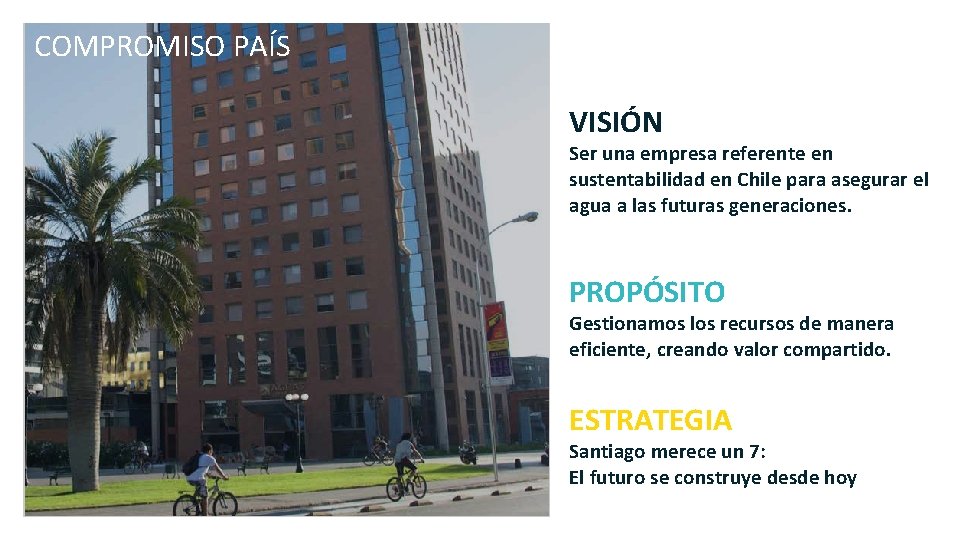 COMPROMISO PAÍS

VISIÓN
Ser una empresa referente en sustentabilidad en Chile para asegurar el agua a las futuras generaciones.

PROPÓSITO
Gestionamos los recursos de manera eficiente, creando valor compartido.

ESTRATEGIA
Santiago merece un 7:
El futuro se construye desde hoy